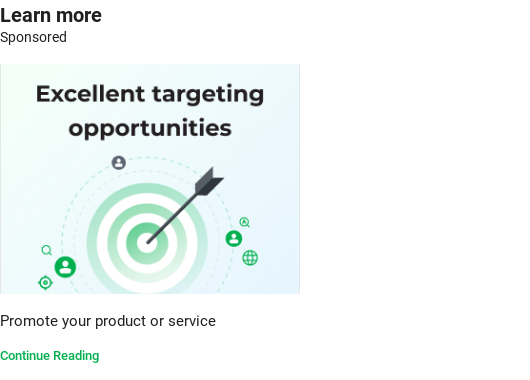 Learn more
Sponsored

Excellent targeting opportunities

Promote your product or service

Continue Reading